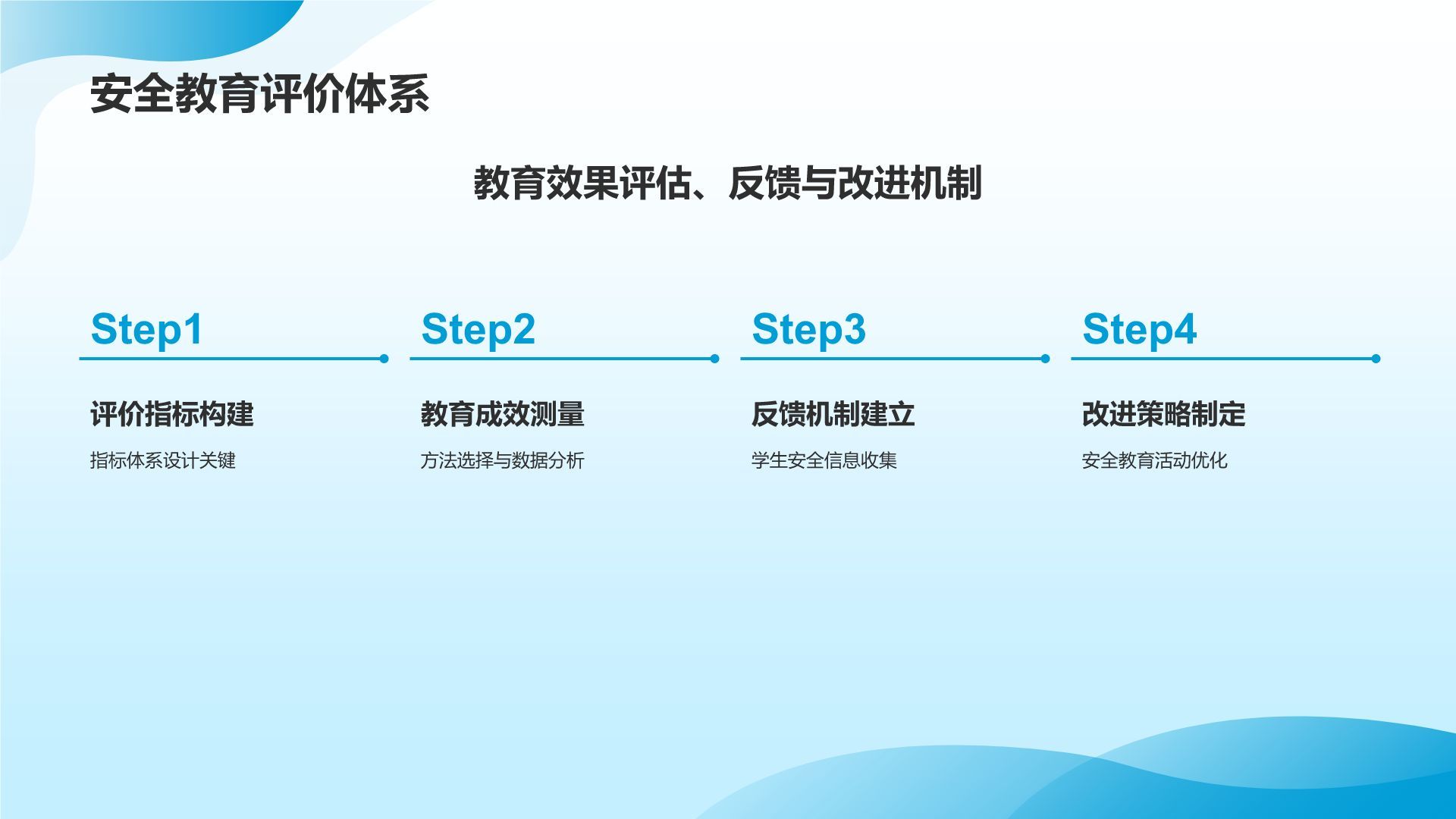 安全教育评价体系

教育效果评估、反馈与改进机制

Step1

评价指标构建

指标体系设计关键

Step2

教育成效测量

方法选择与数据分析

Step3

反馈机制建立

学生安全信息收集

Step4

改进策略制定

安全教育活动优化